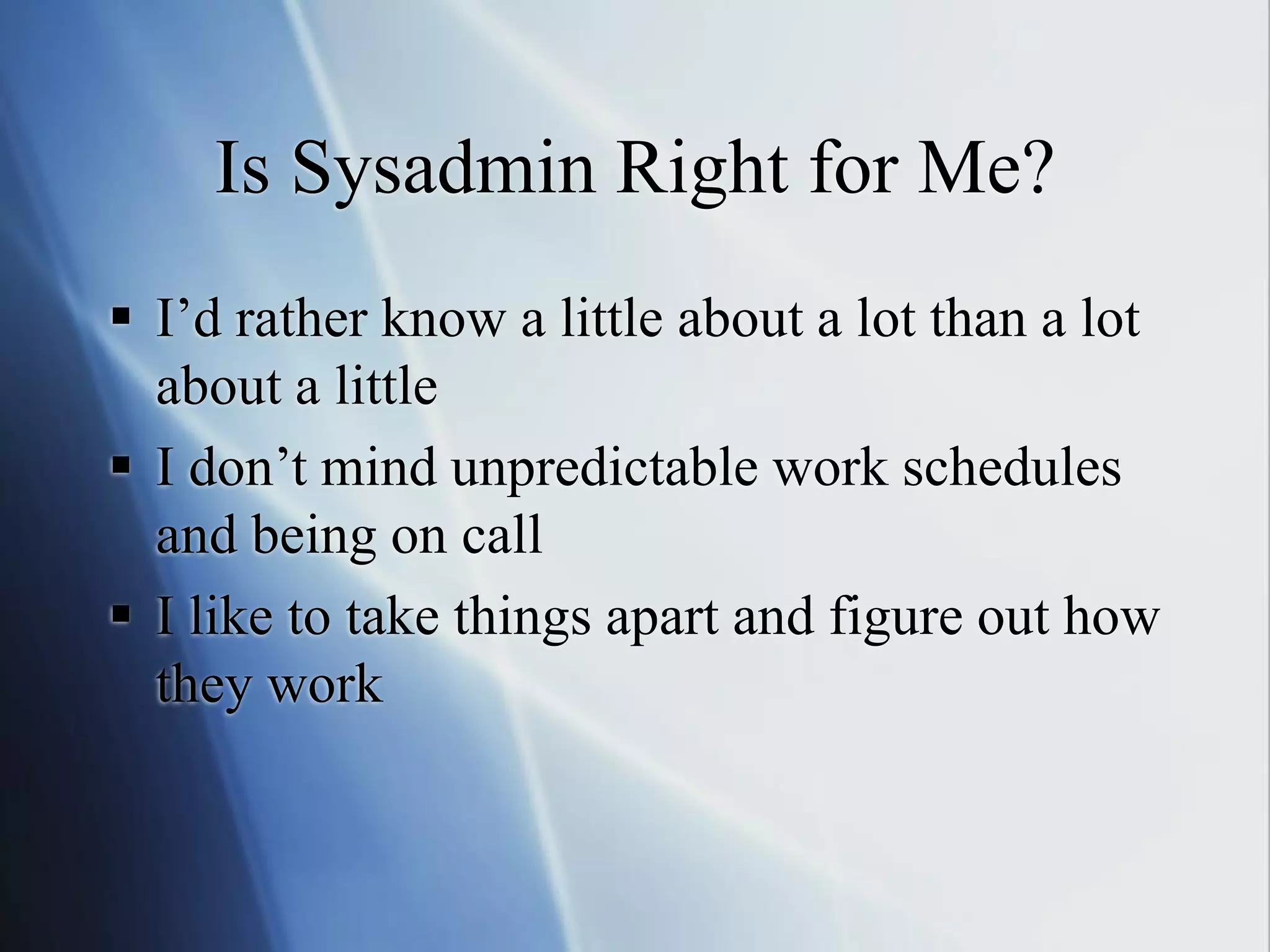 Is Sysadmin Right for Me?

▪ I’d rather know a little about a lot than a lot about a little

▪ I don’t mind unpredictable work schedules and being on call

▪ I like to take things apart and figure out how they work